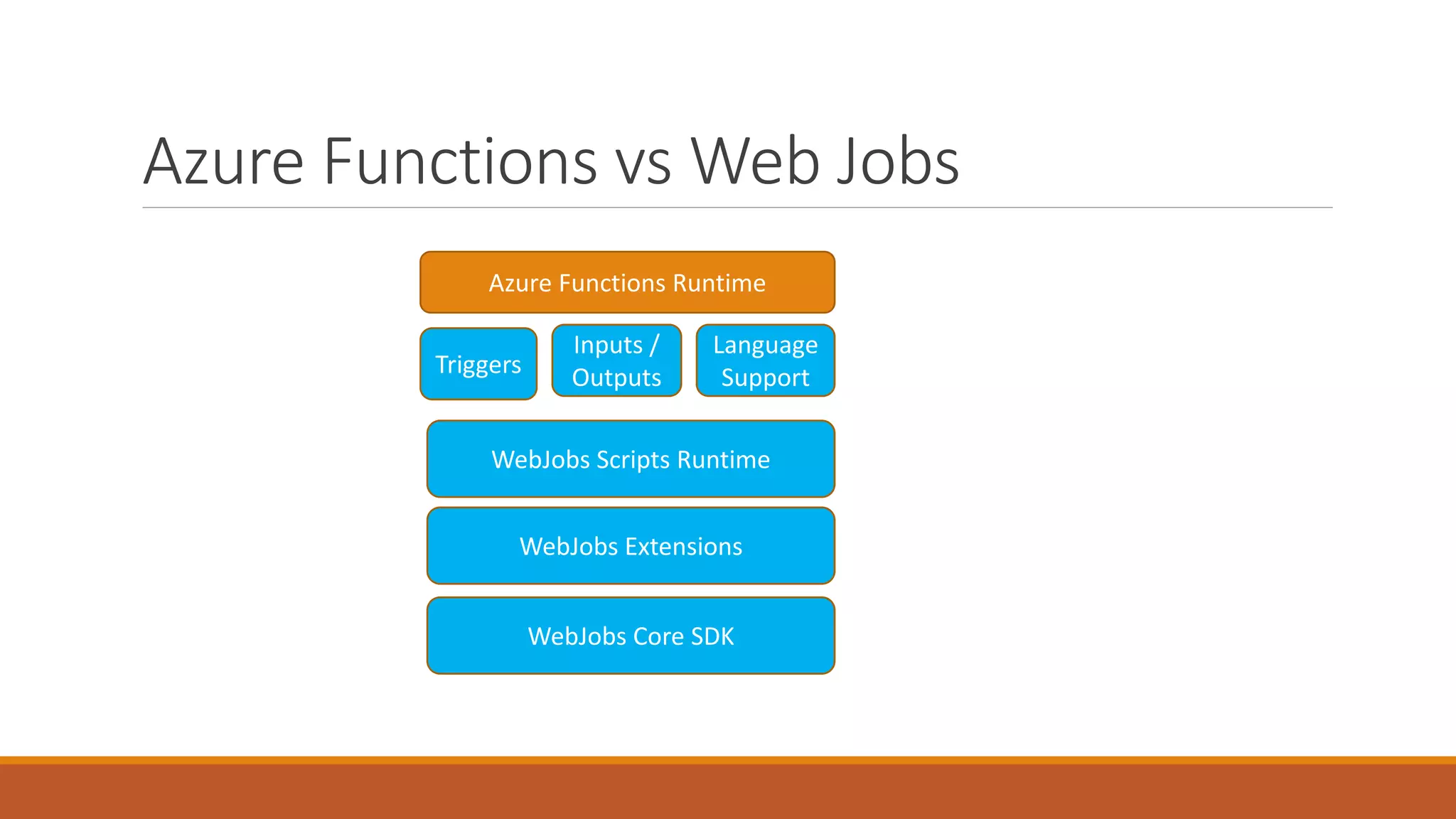 Azure Functions vs Web Jobs

Azure Functions Runtime

Triggers

Inputs / Outputs

Language Support

WebJobs Scripts Runtime

WebJobs Extensions

WebJobs Core SDK